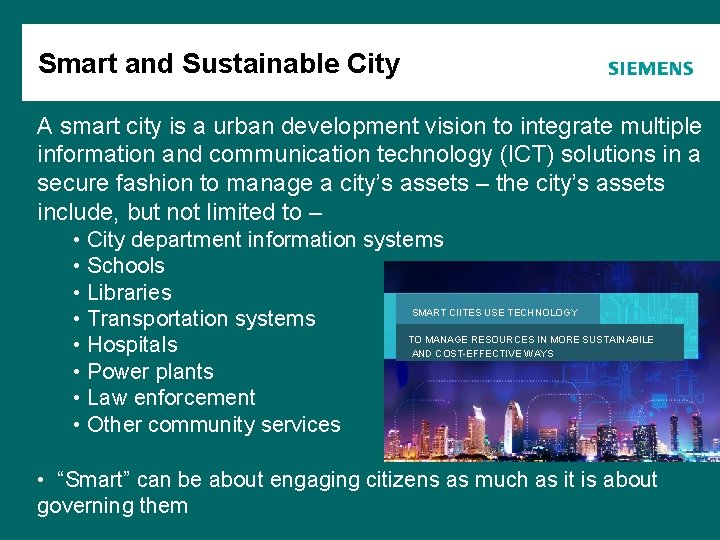 Smart and Sustainable City

SIEMENS

A smart city is a urban development vision to integrate multiple information and communication technology (ICT) solutions in a secure fashion to manage a city's assets – the city's assets include, but not limited to –

• City department information systems
• Schools
• Libraries
• Transportation systems
• Hospitals
• Power plants
• Law enforcement
• Other community services

SMART CIITES USE TECHNOLOGY

TO MANAGE RESOURCES IN MORE SUSTAINABILE AND COST-EFFECTIVE WAYS

• "Smart" can be about engaging citizens as much as it is about governing them